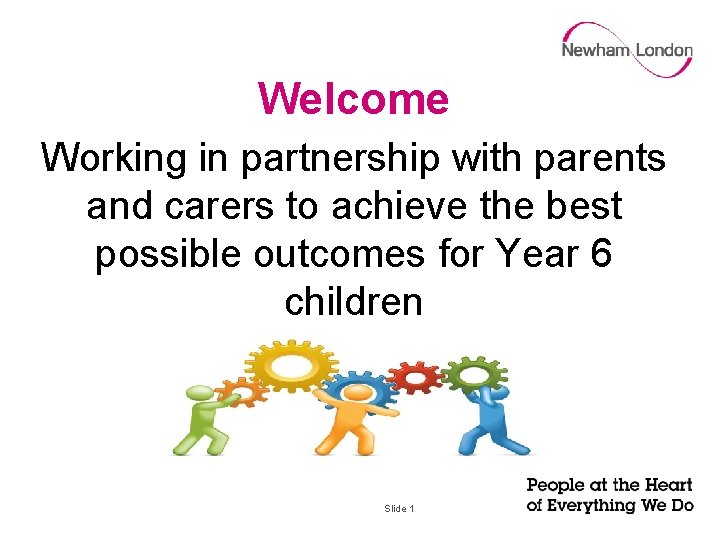 Newham London

Welcome

Working in partnership with parents and carers to achieve the best possible outcomes for Year 6 children

Slide 1

People at the Heart of Everything We Do